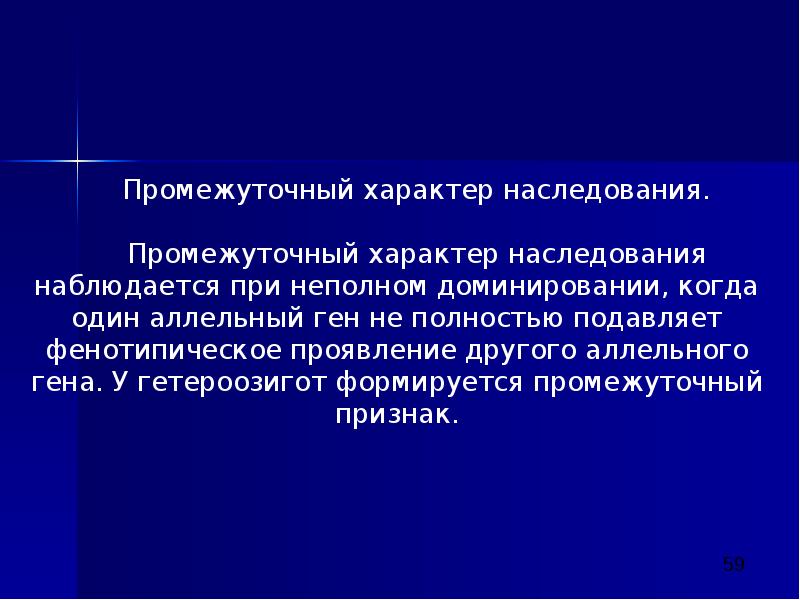 Промежуточный характер наследования.

Промежуточный характер наследования наблюдается при неполном доминировании, когда один аллельный ген не полностью подавляет фенотипическое проявление другого аллельного гена. У гетероозигот формируется промежуточный признак.

59